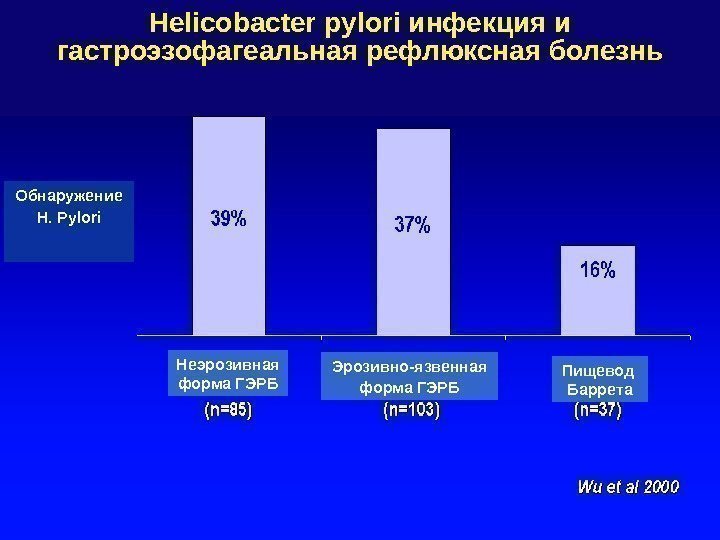 Helicobacter pylori инфекция и гастроэзофагеальная рефлюксная болезнь

Обнаружение H. Pylori

39%

37%

16%

Неэрозивная форма ГЭРБ
(n=85)

Эрозивно-язвенная форма ГЭРБ
(n=103)

Пищевод Баррета
(n=37)

Wu et al 2000